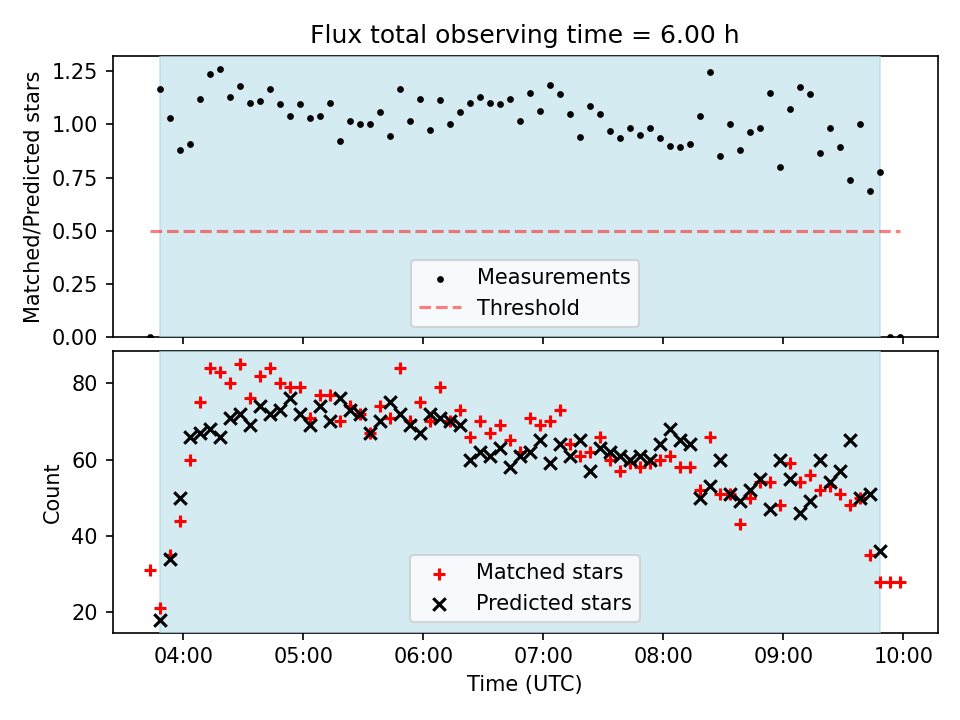 Flux total observing time = 6.00 h

Matched/Predicted stars

1.25
1.00
0.75
0.50
0.25
0.00

Measurements
Threshold

Count

80
60
40
20

Matched stars
Predicted stars

04:00
05:00
06:00
07:00
08:00
09:00
10:00

Time (UTC)